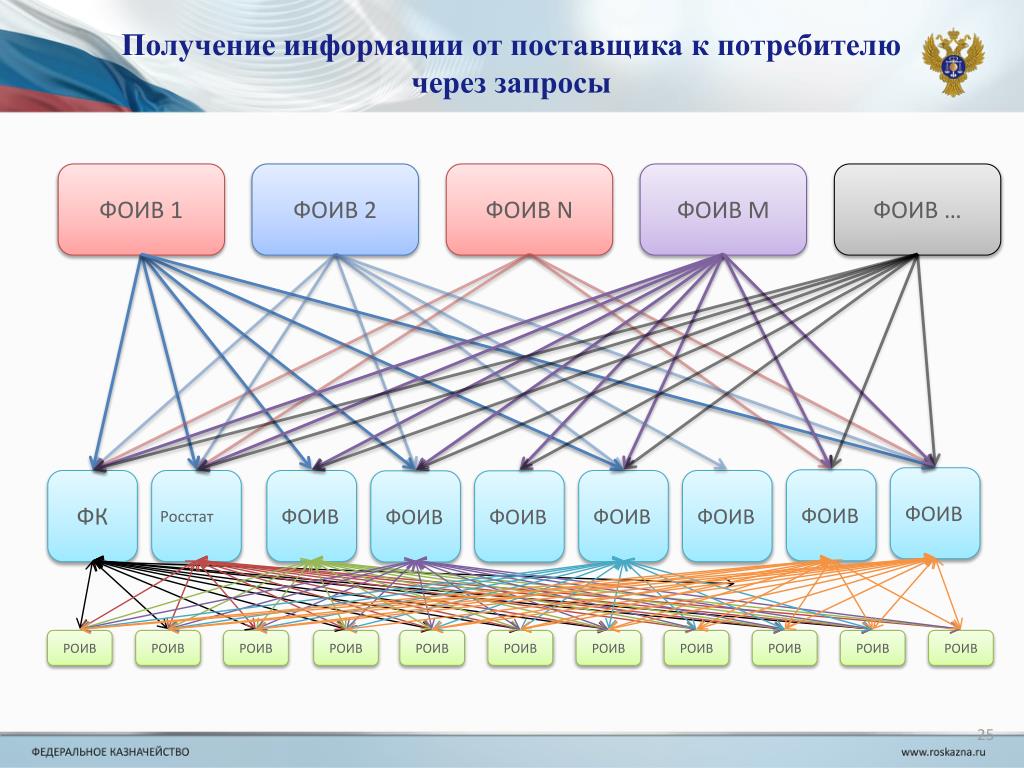 Получение информации от поставщика к потребителю через запросы

ФОИВ 1

ФОИВ 2

ФОИВ N

ФОИВ M

ФОИВ …

ФК

Росстат

ФОИВ

ФОИВ

ФОИВ

ФОИВ

ФОИВ

ФОИВ

ФОИВ

РОИВ

РОИВ

РОИВ

РОИВ

РОИВ

РОИВ

РОИВ

РОИВ

РОИВ

РОИВ

РОИВ

25

ФЕДЕРАЛЬНОЕ КАЗНАЧЕЙСТВО

www.roskazna.ru